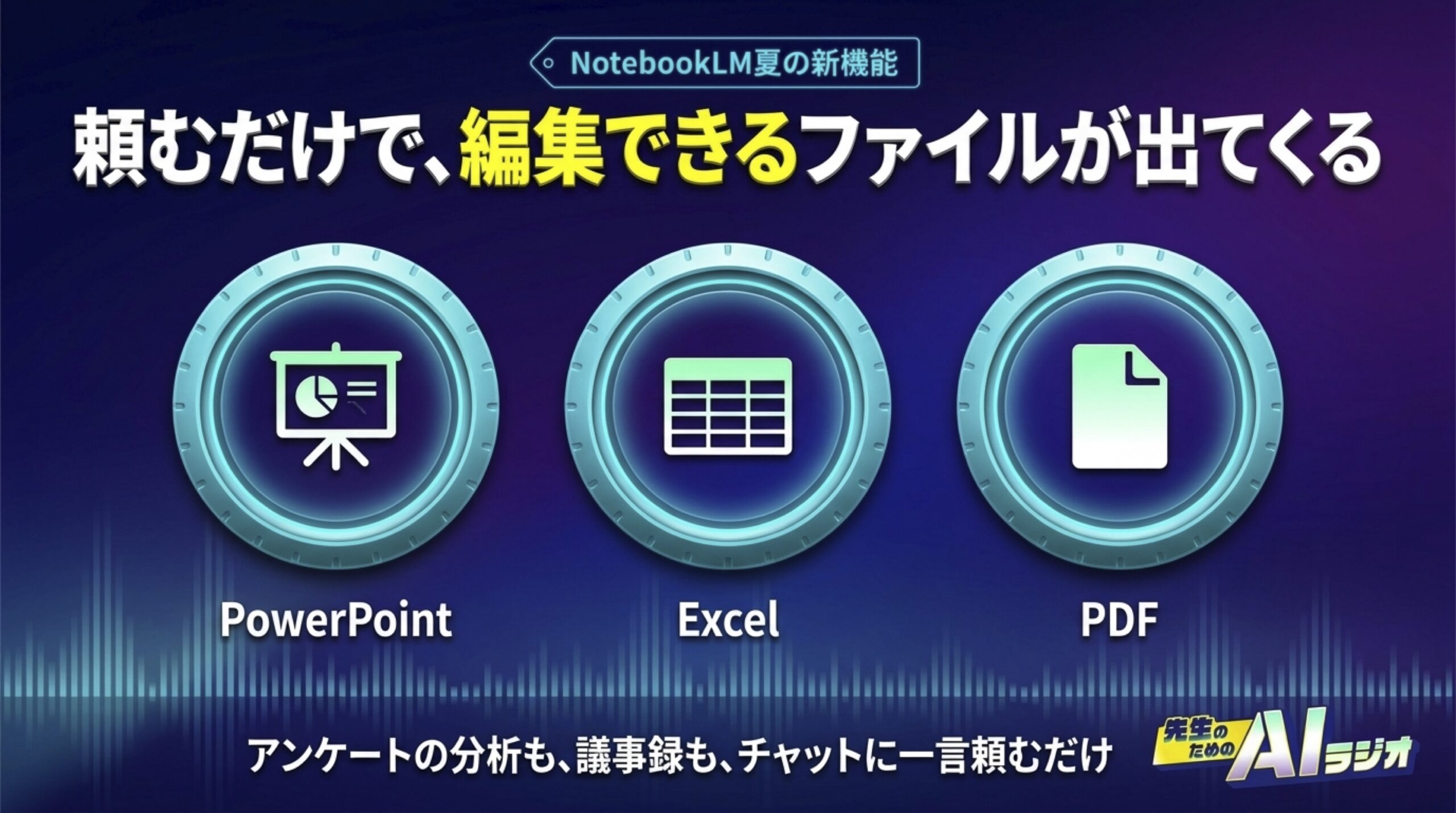 NotebookLM夏の新機能

頼むだけで、編集できるファイルが出てくる

PowerPoint

Excel

PDF

アンケートの分析も、議事録も、チャットに一言頼むだけ

先生のためのAIラジオ